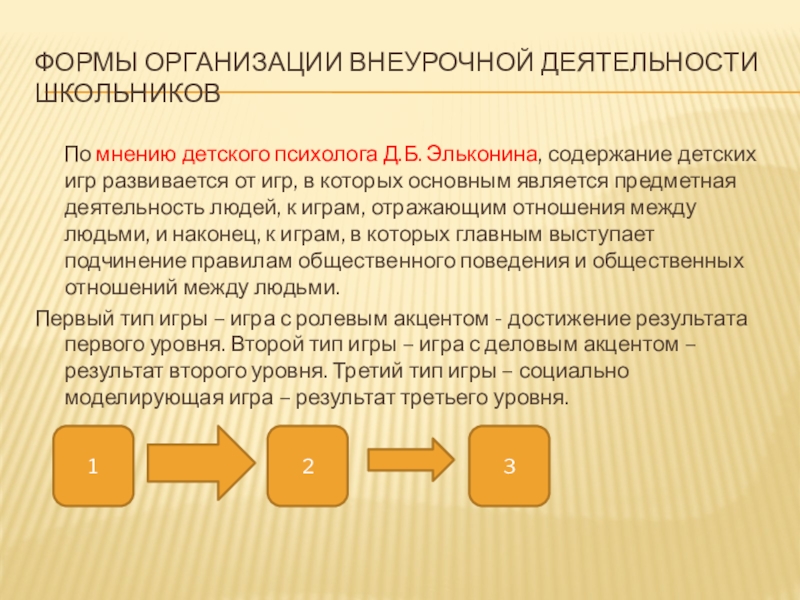 ФОРМЫ ОРГАНИЗАЦИИ ВНЕУРОЧНОЙ ДЕЯТЕЛЬНОСТИ ШКОЛЬНИКОВ

По мнению детского психолога Д.Б. Эльконина, содержание детских игр развивается от игр, в которых основным является предметная деятельность людей, к играм, отражающим отношения между людьми, и наконец, к играм, в которых главным выступает подчинение правилам общественного поведения и общественных отношений между людьми.

Первый тип игры – игра с ролевым акцентом - достижение результата первого уровня. Второй тип игры – игра с деловым акцентом – результат второго уровня. Третий тип игры – социально моделирующая игра – результат третьего уровня.

1

2

3